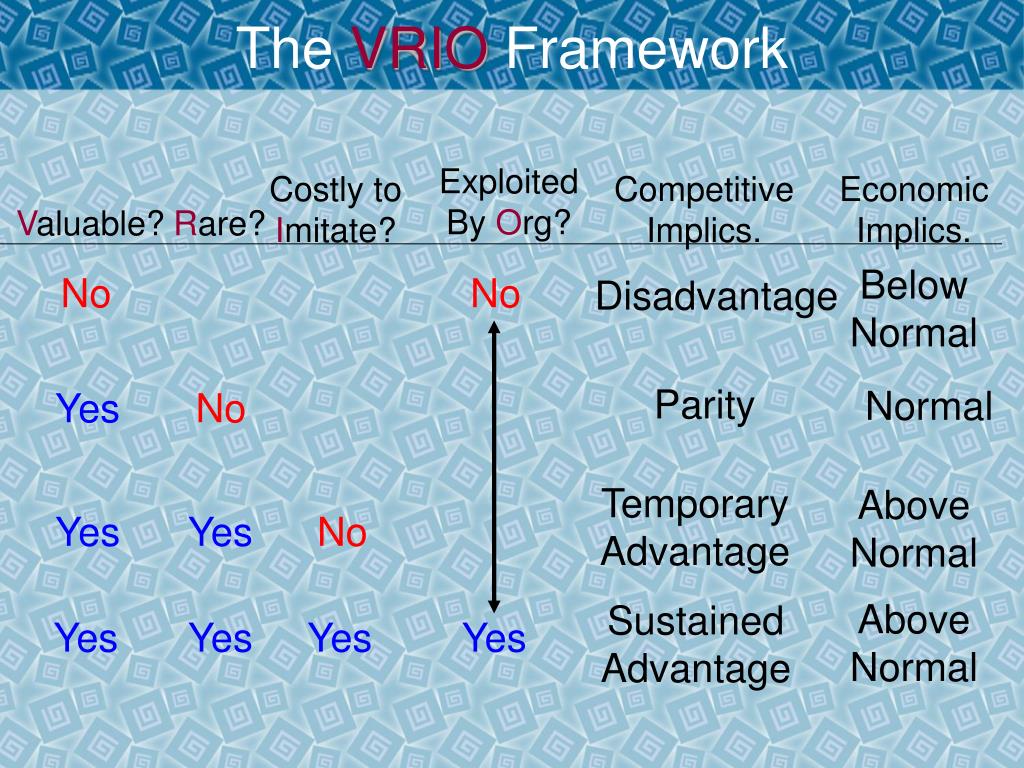 The VRIO Framework

| Valuable? | Rare? | Costly to Imitate? | Exploited By Org? | Competitive Implics. | Economic Implics. |
|---|---|---|---|---|---|
| No | | | No | Disadvantage | Below Normal |
| Yes | No | | | Parity | Normal |
| Yes | Yes | No | | Temporary Advantage | Above Normal |
| Yes | Yes | Yes | Yes | Sustained Advantage | Above Normal |